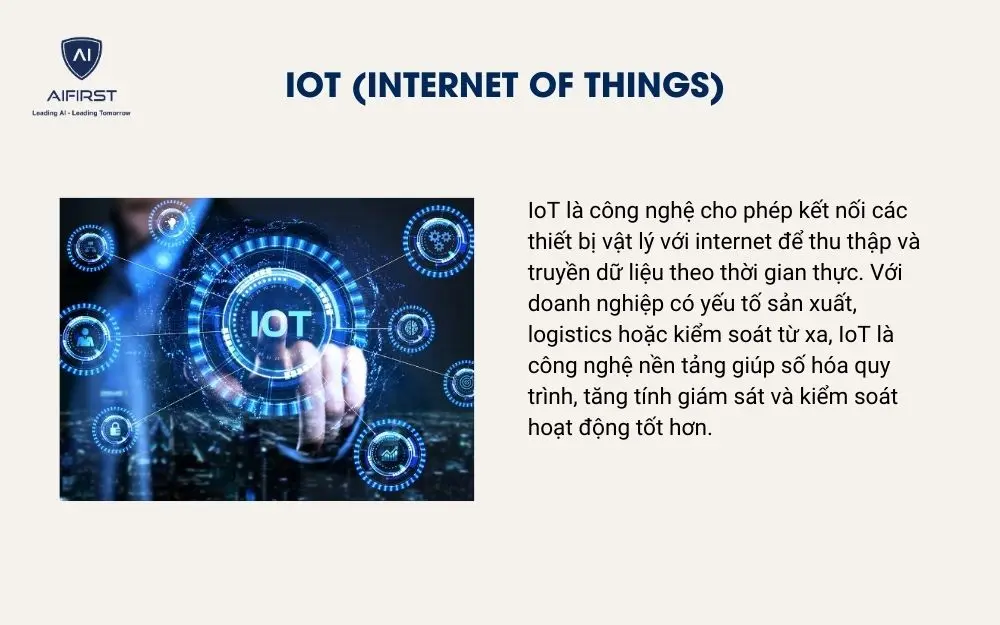 AI
AIFIRST
Leading AI - Leading Tomorrow

IOT (INTERNET OF THINGS)

IOT

IoT là công nghệ cho phép kết nối các thiết bị vật lý với internet để thu thập và truyền dữ liệu theo thời gian thực. Với doanh nghiệp có yếu tố sản xuất, logistics hoặc kiểm soát từ xa, IoT là công nghệ nền tảng giúp số hóa quy trình, tăng tính giám sát và kiểm soát hoạt động tốt hơn.